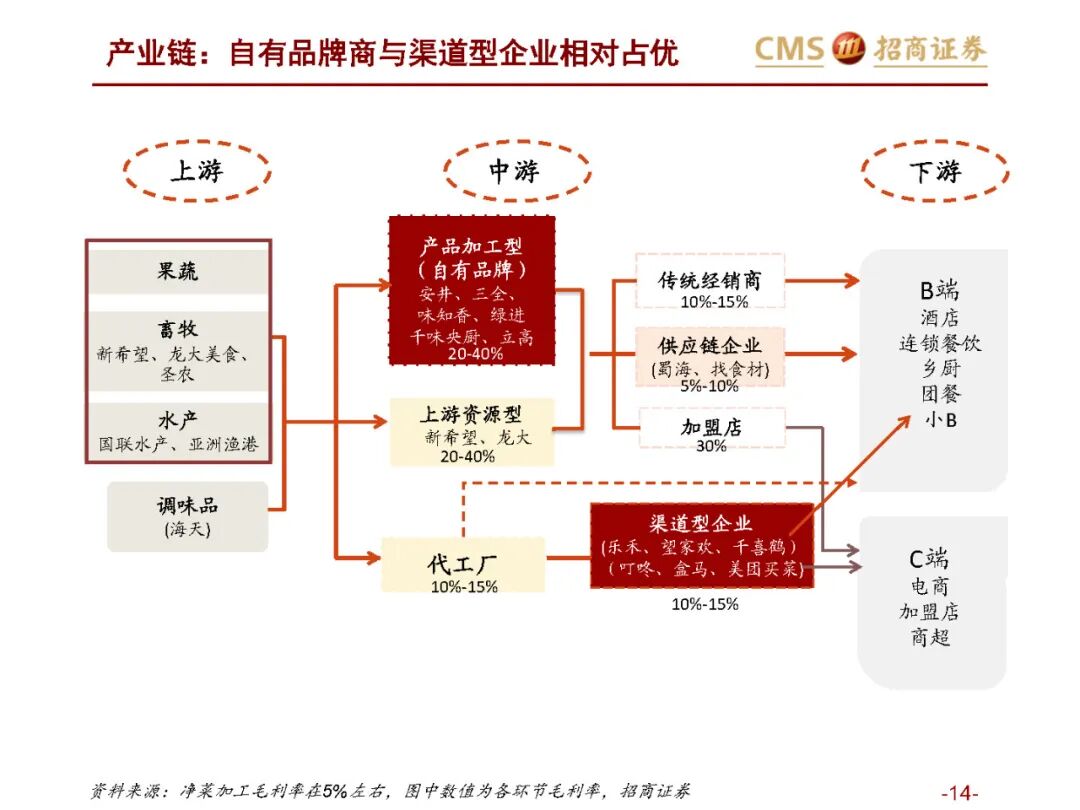 产业链：自有品牌商与渠道型企业相对占优

CMS 招商证券

上游

中游

下游

果蔬

畜牧
新希望、龙大美食、圣农

水产
国联水产、亚洲渔港

调味品
(海天)

产品加工型
（自有品牌）
安井、三全、味知香、绿进
千味央厨、立高
20-40%

上游资源型
新希望、龙大
20-40%

代工厂
10%-15%

传统经销商
10%-15%

供应链企业
(蜀海、找食材)
5%-10%

加盟店
30%

渠道型企业
(乐禾、望家欢、千喜鹤)
（叮咚、盒马、美团买菜）

10%-15%

B端
酒店
连锁餐饮
乡厨
团餐
小B

C端
电商
加盟店
商超

资料来源：净菜加工毛利率在5%左右，图中数值为各环节毛利率，招商证券

-14-